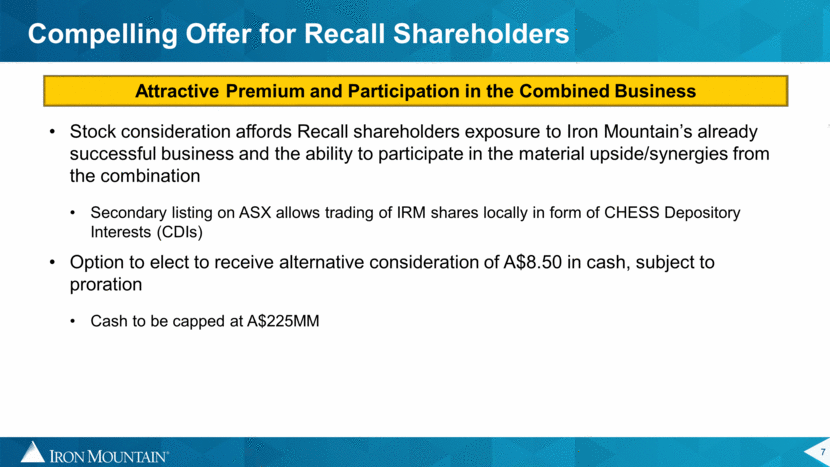 Compelling Offer for Recall Shareholders

Attractive Premium and Participation in the Combined Business

• Stock consideration affords Recall shareholders exposure to Iron Mountain's already successful business and the ability to participate in the material upside/synergies from the combination

• Secondary listing on ASX allows trading of IRM shares locally in form of CHESS Depository Interests (CDIs)

• Option to elect to receive alternative consideration of A$8.50 in cash, subject to proration

• Cash to be capped at A$225MM

IRON MOUNTAIN®

7